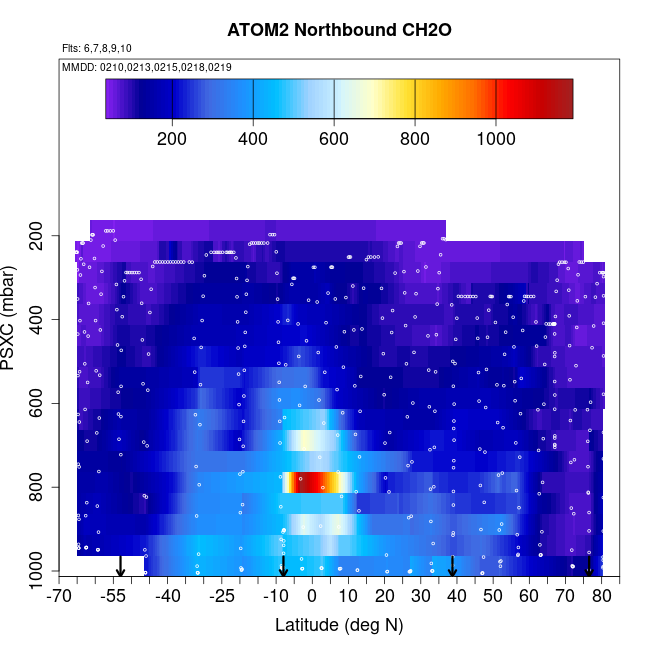 ATOM2 Northbound CH2O

Flts: 6,7,8,9,10

MMDD: 0210,0213,0215,0218,0219

200 400 600 800 1000

PSXC (mbar)

200
400
600
800
1000

-70 -55 -40 -25 -10 0 10 20 30 40 50 60 70 80

Latitude (deg N)